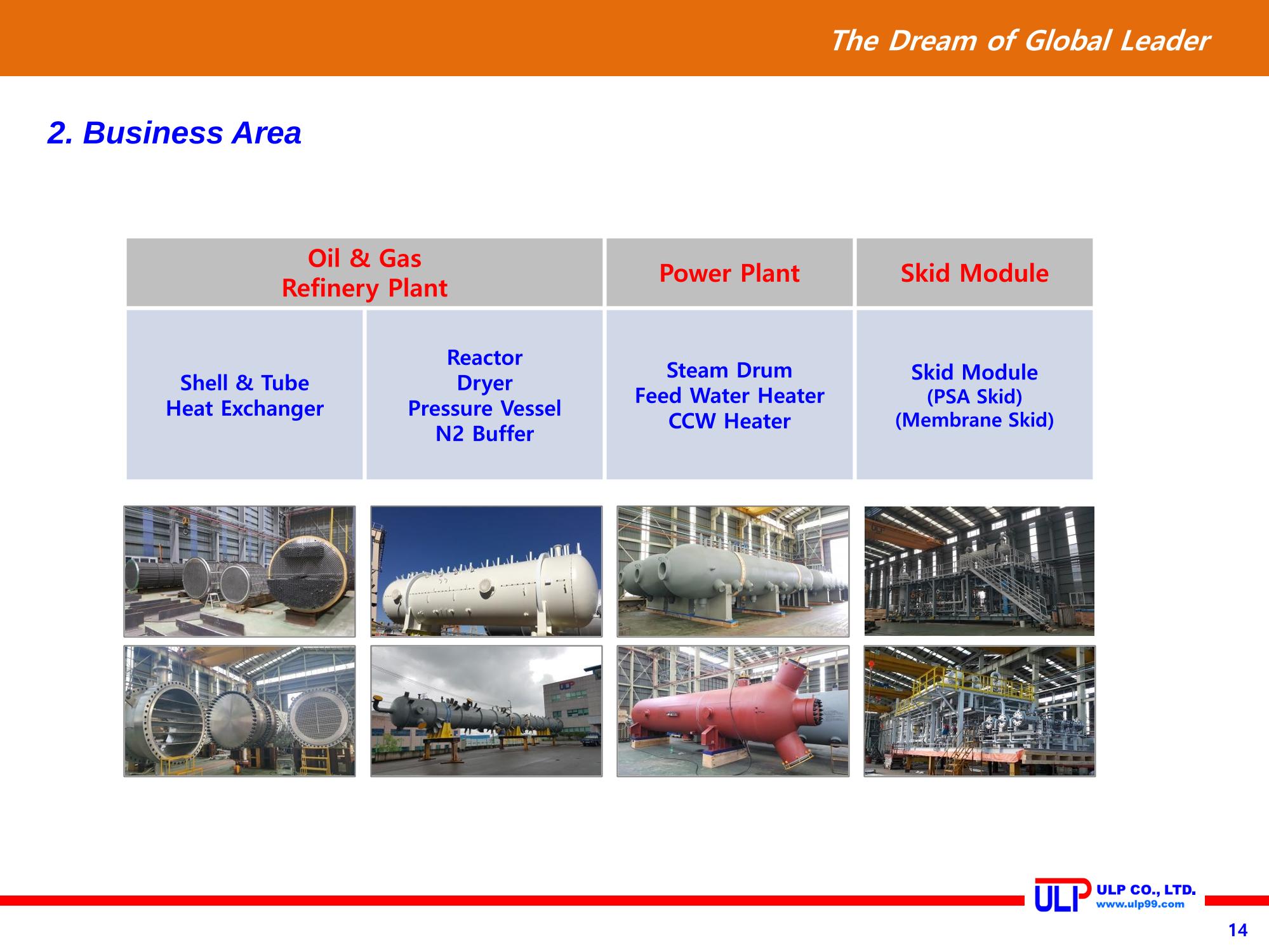 The Dream of Global Leader

2. Business Area

| Oil & Gas Refinery Plant | | Power Plant | Skid Module |
|---|---|---|---|
| Shell & Tube Heat Exchanger | Reactor Dryer Pressure Vessel N2 Buffer | Steam Drum Feed Water Heater CCW Heater | Skid Module (PSA Skid) (Membrane Skid) |

ULP

ULP

ULP CO., LTD.
www.ulp99.com

14